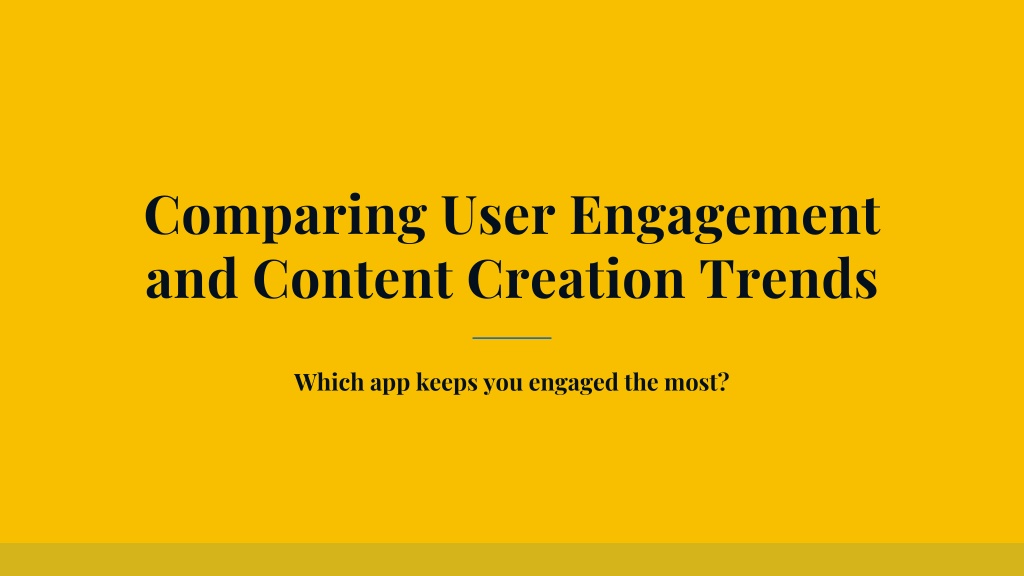 Comparing User Engagement and Content Creation Trends

Which app keeps you engaged the most?